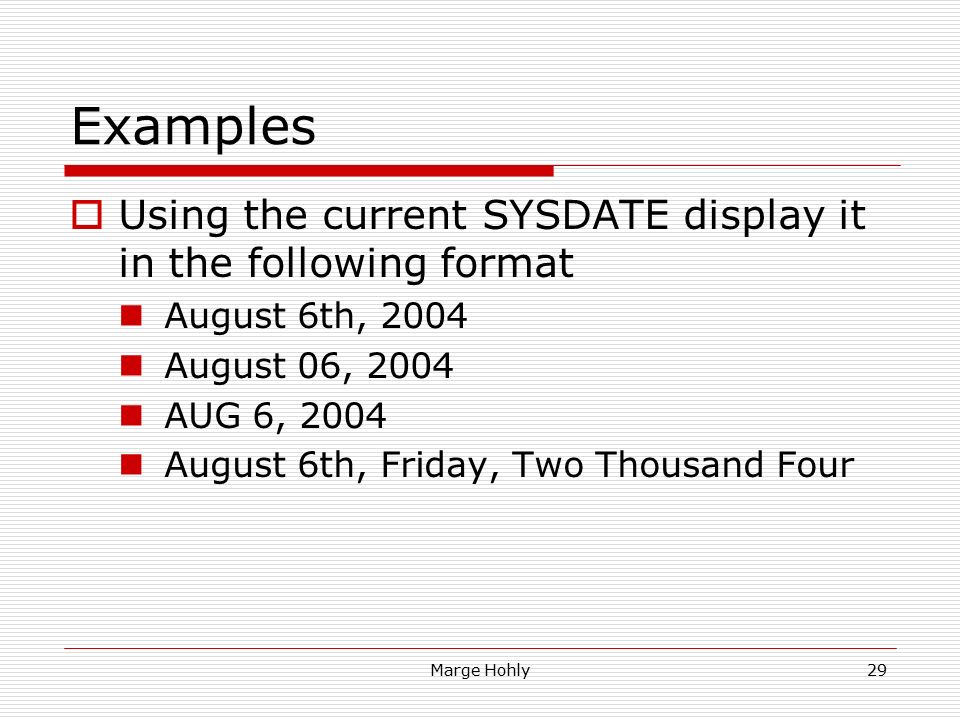 Examples

Using the current SYSDATE display it in the following format

August 6th, 2004

August 06, 2004

AUG 6, 2004

August 6th, Friday, Two Thousand Four

Marge Hohly

29